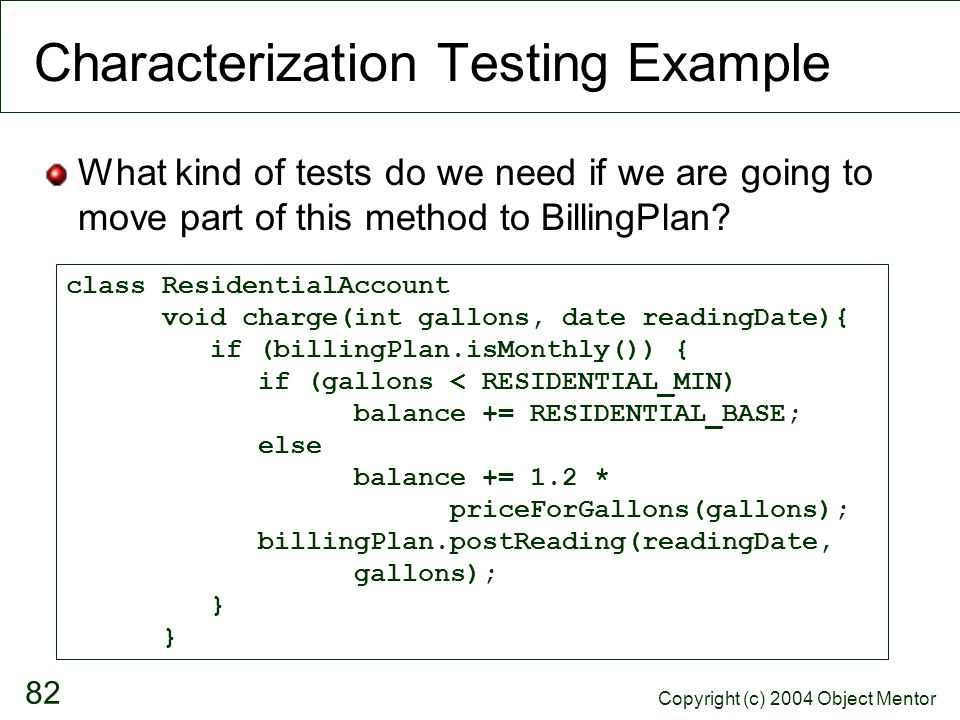 Characterization Testing Example

What kind of tests do we need if we are going to move part of this method to BillingPlan?

```
class ResidentialAccount
      void charge(int gallons, date readingDate){
         if (billingPlan.isMonthly()) {
            if (gallons < RESIDENTIAL_MIN)
                  balance += RESIDENTIAL_BASE;
            else
                  balance += 1.2 *
                        priceForGallons(gallons);
            billingPlan.postReading(readingDate,
                  gallons);
         }
      }
```

82

Copyright (c) 2004 Object Mentor